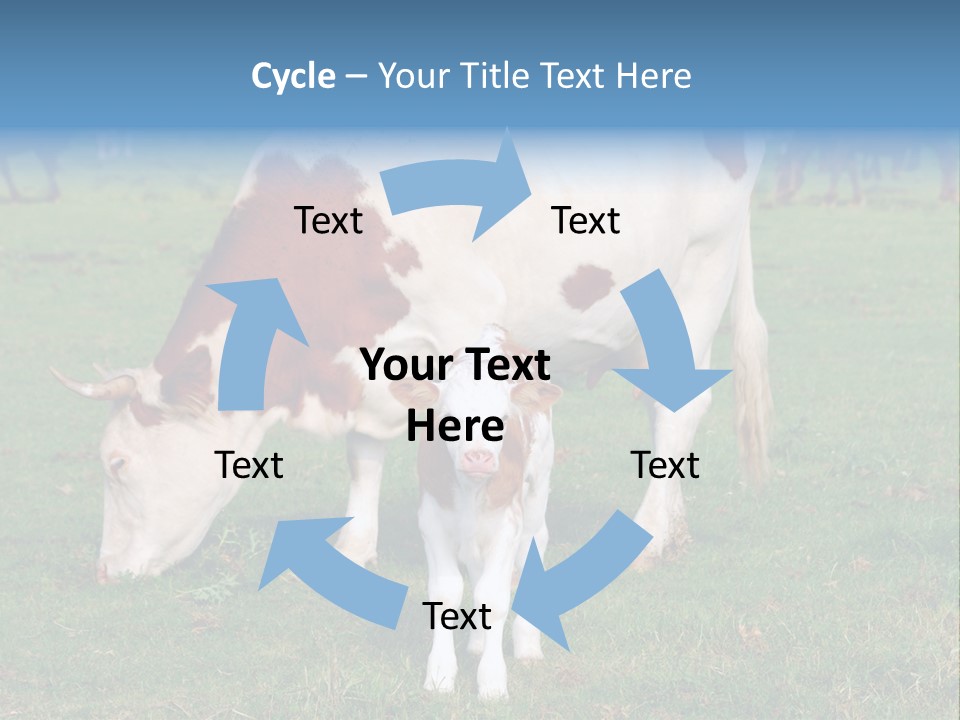 Cycle – Your Title Text Here

Text

Text

Your Text Here

Text

Text

Text